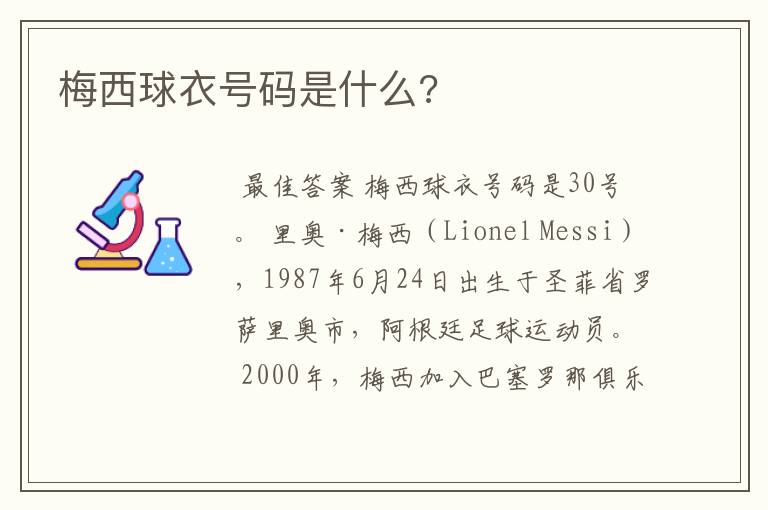 梅西球衣号码是什么?

最佳答案 梅西球衣号码是30号。 里奥·梅西(Lionel Messi),1987年6月24日出生于圣菲省罗萨里奥市,阿根廷足球运动员。 2000年,梅西加入巴塞罗那俱乐